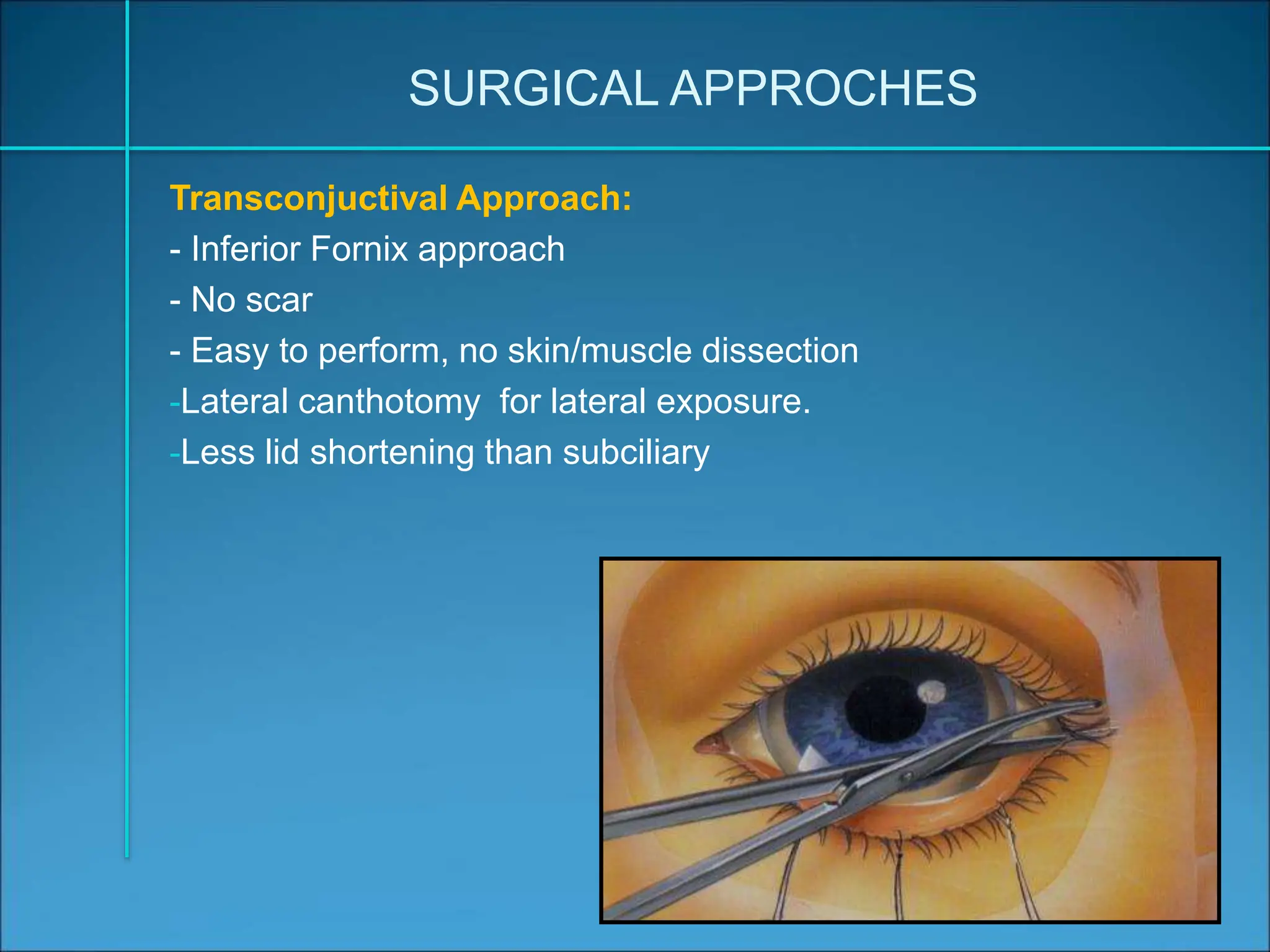 SURGICAL APPROCHES

Transconjuctival Approach:

- Inferior Fornix approach

- No scar

- Easy to perform, no skin/muscle dissection

-Lateral canthotomy  for lateral exposure.

-Less lid shortening than subciliary